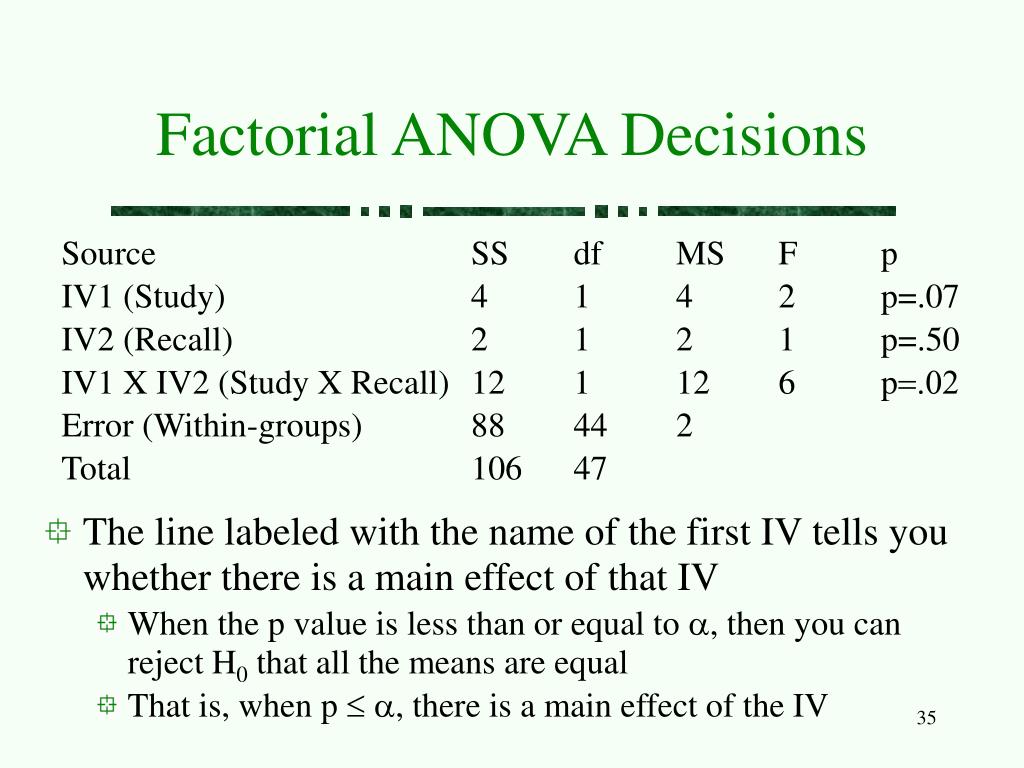 Factorial ANOVA Decisions

| Source | SS | df | MS | F | p |
|---|---|---|---|---|---|
| IV1 (Study) | 4 | 1 | 4 | 2 | p=.07 |
| IV2 (Recall) | 2 | 1 | 2 | 1 | p=.50 |
| IV1 X IV2 (Study X Recall) | 12 | 1 | 12 | 6 | p=.02 |
| Error (Within-groups) | 88 | 44 | 2 | | |
| Total | 106 | 47 | | | |

The line labeled with the name of the first IV tells you whether there is a main effect of that IV

When the p value is less than or equal to $\alpha$, then you can reject $H_0$ that all the means are equal

That is, when $p \leq \alpha$, there is a main effect of the IV

35